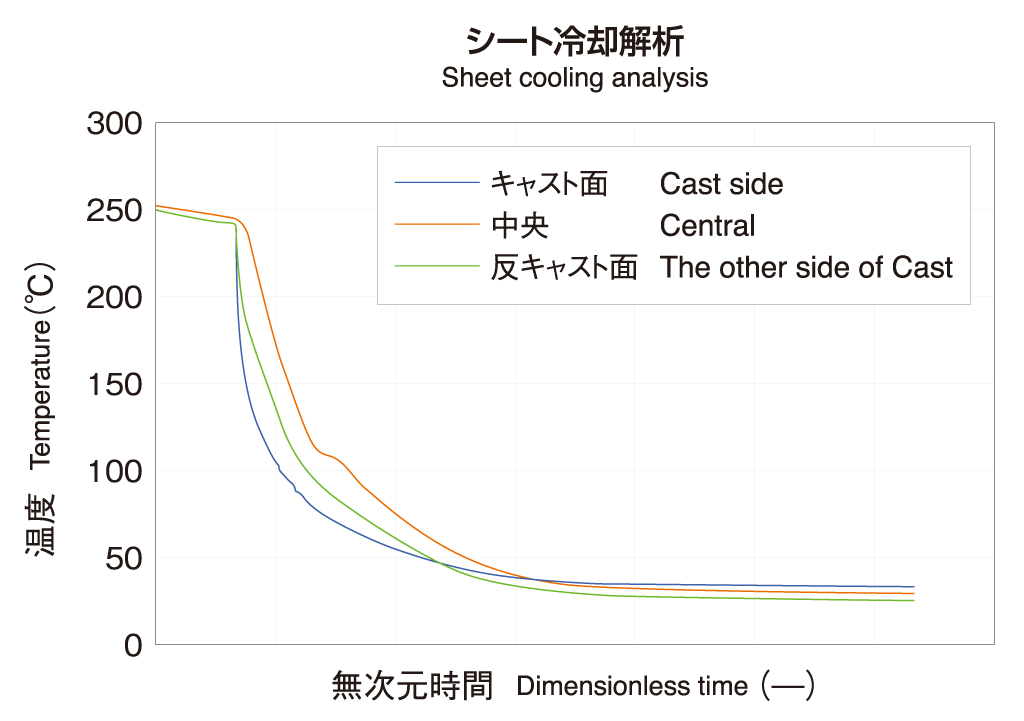 シート冷却解析
Sheet cooling analysis

300
250
200
150
100
50
0

温度 Temperature (℃)

キャスト面 Cast side
中央 Central
反キャスト面 The other side of Cast

無次元時間 Dimensionless time (—)